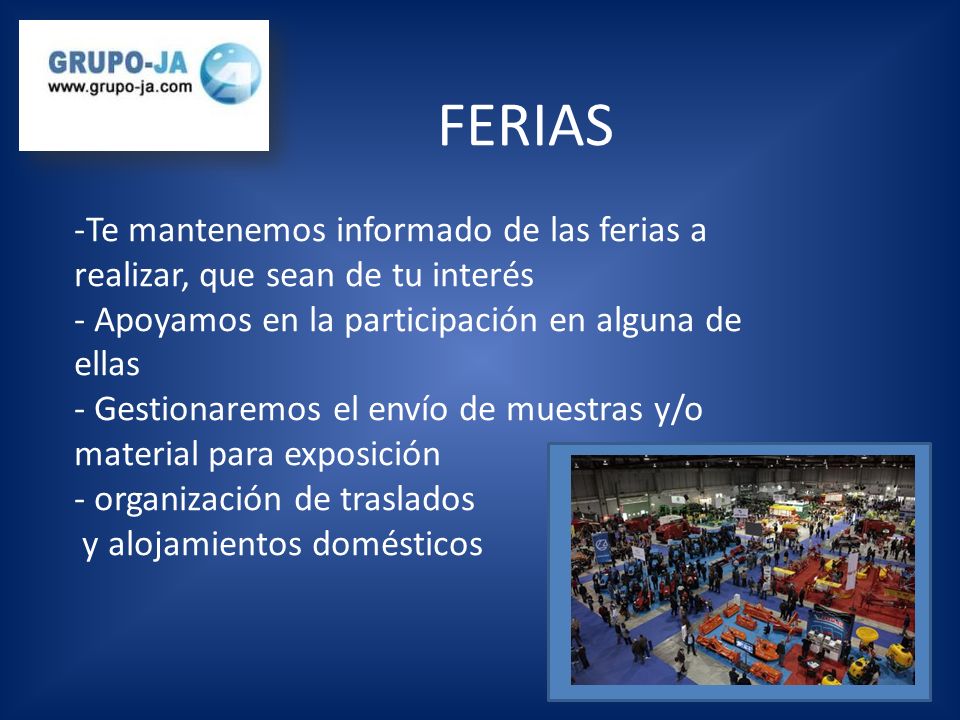 GRUPO-JA
www.grupo-ja.com

FERIAS

-Te mantenemos informado de las ferias a realizar, que sean de tu interés
- Apoyamos en la participación en alguna de ellas
- Gestionaremos el envío de muestras y/o material para exposición
- organización de traslados y alojamientos domésticos